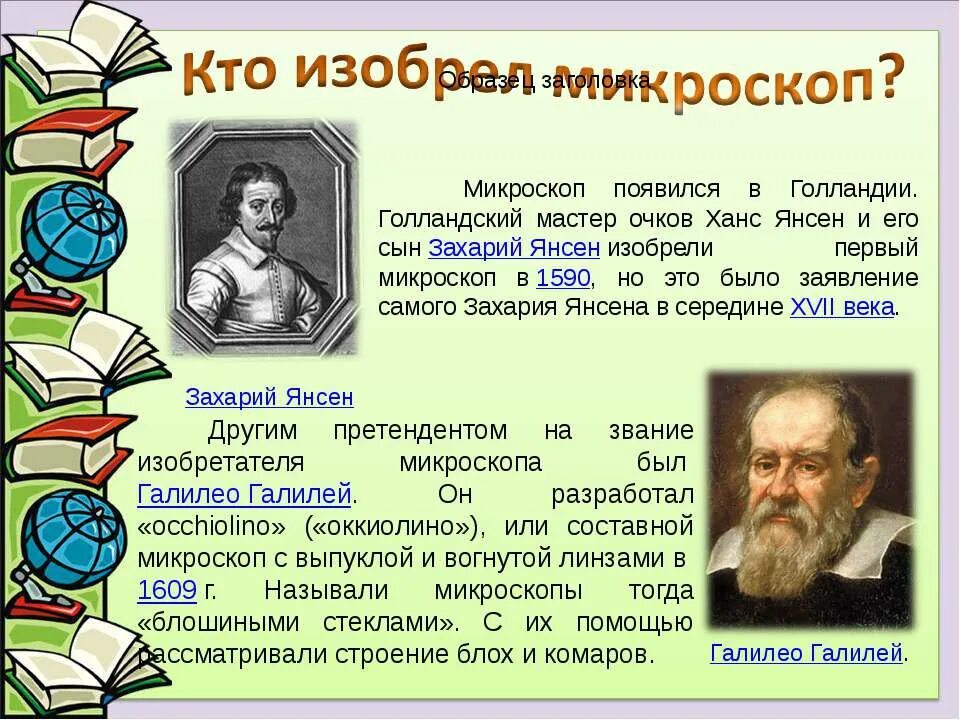 Кто изобрел микроскоп?

Образец заголовка

Микроскоп появился в Голландии. Голландский мастер очков Ханс Янсен и его сын Захарий Янсен изобрели первый микроскоп в 1590, но это было заявление самого Захария Янсена в середине XVII века.

Захарий Янсен

Другим претендентом на звание изобретателя микроскопа был Галилео Галилей. Он разработал «occhiolino» («оккиолино»), или составной микроскоп с выпуклой и вогнутой линзами в 1609 г. Называли микроскопы тогда «блошиными стеклами». С их помощью рассматривали строение блох и комаров.

Галилео Галилей.